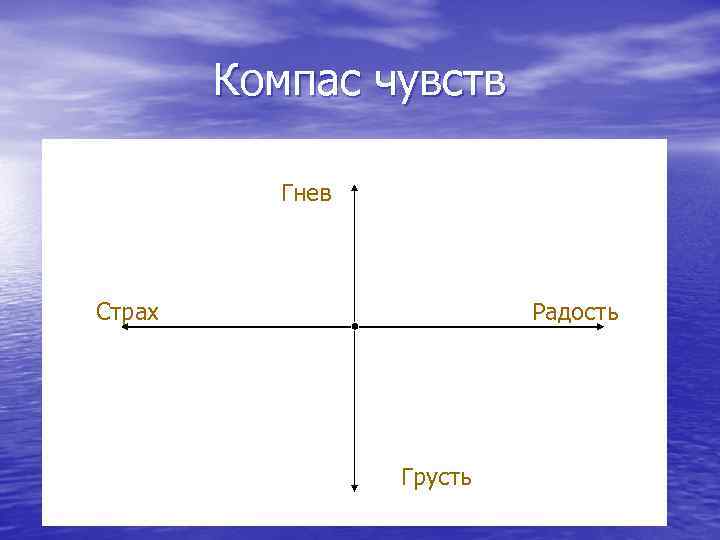 Компас чувств

Гнев

Страх

Радость

Грусть